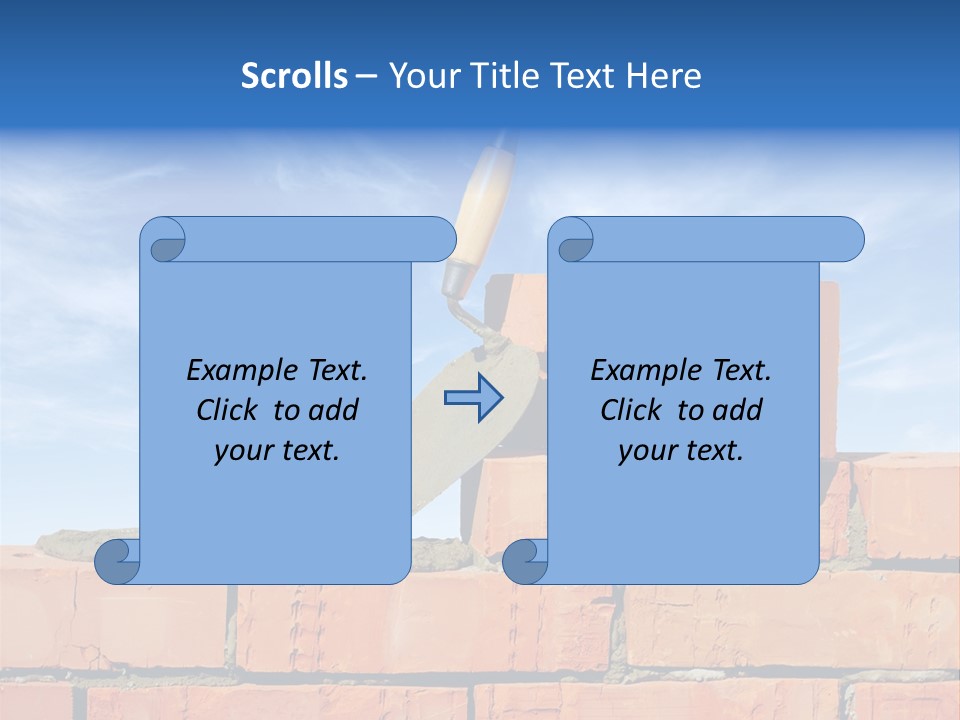 Scrolls – Your Title Text Here

Example Text. Click to add your text.

Example Text. Click to add your text.